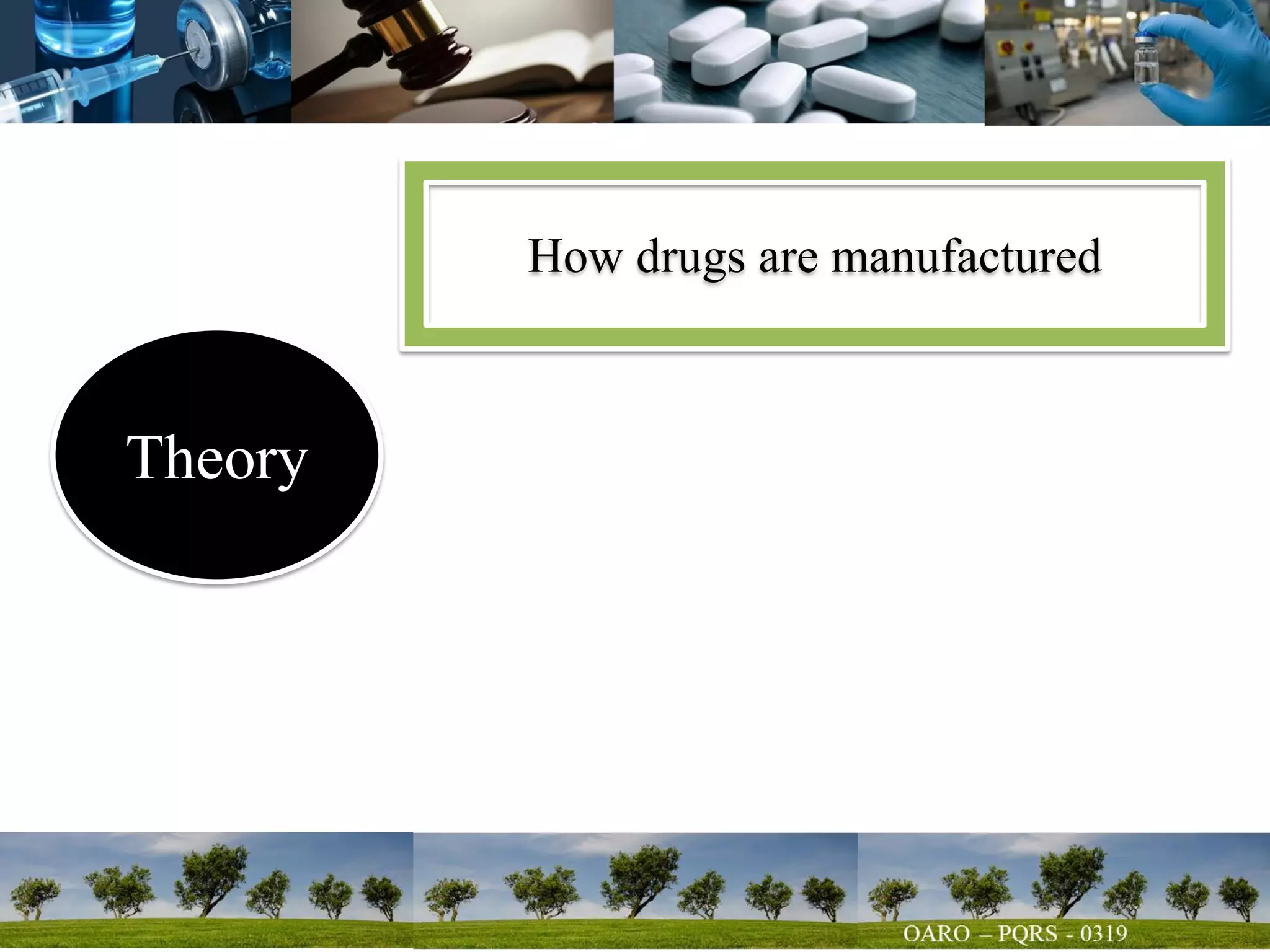 How drugs are manufactured

Theory

OARO – PQRS - 0319